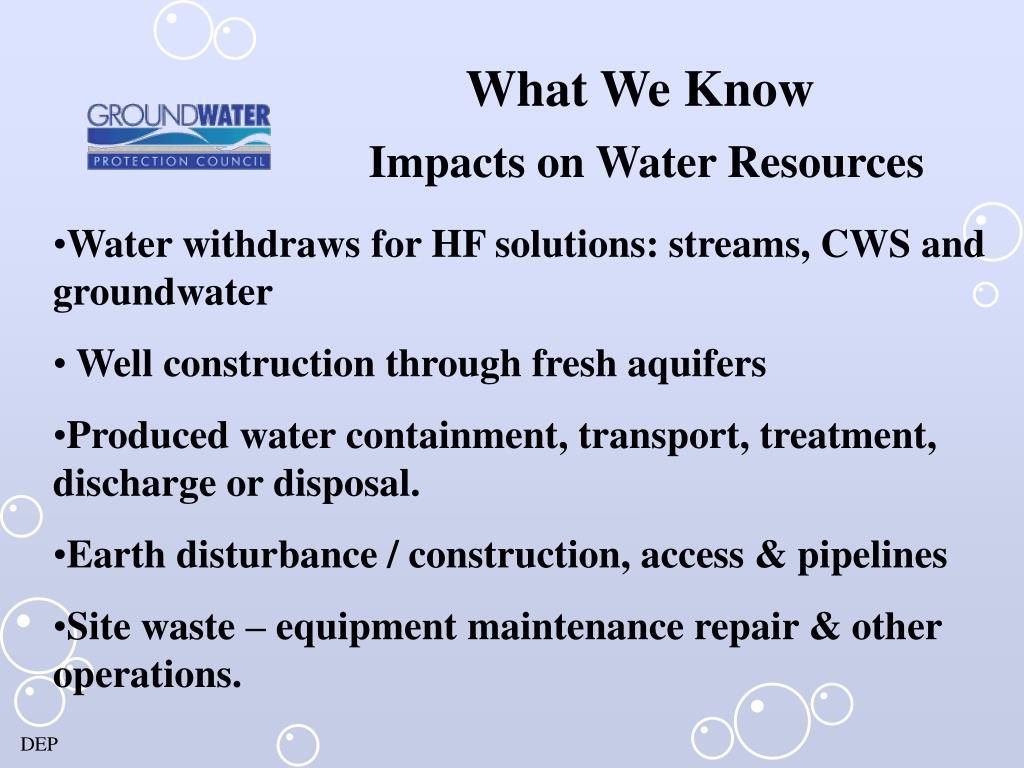 GROUNDWATER
PROTECTION COUNCIL

What We Know

Impacts on Water Resources

•Water withdraws for HF solutions: streams, CWS and groundwater

• Well construction through fresh aquifers

•Produced water containment, transport, treatment, discharge or disposal.

•Earth disturbance / construction, access & pipelines

•Site waste – equipment maintenance repair & other operations.

DEP